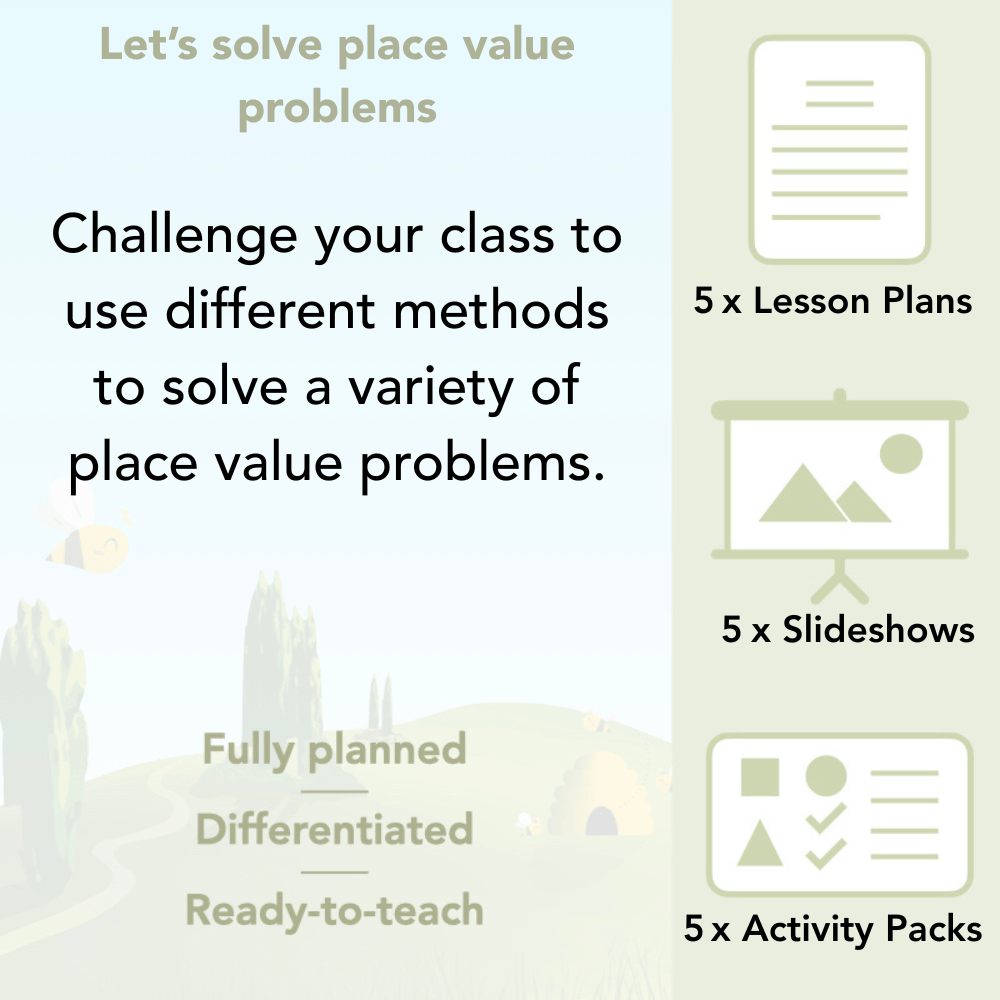 Let's solve place value problems

Challenge your class to use different methods to solve a variety of place value problems.

Fully planned

Differentiated

Ready-to-teach

5 x Lesson Plans

5 x Slideshows

5 x Activity Packs